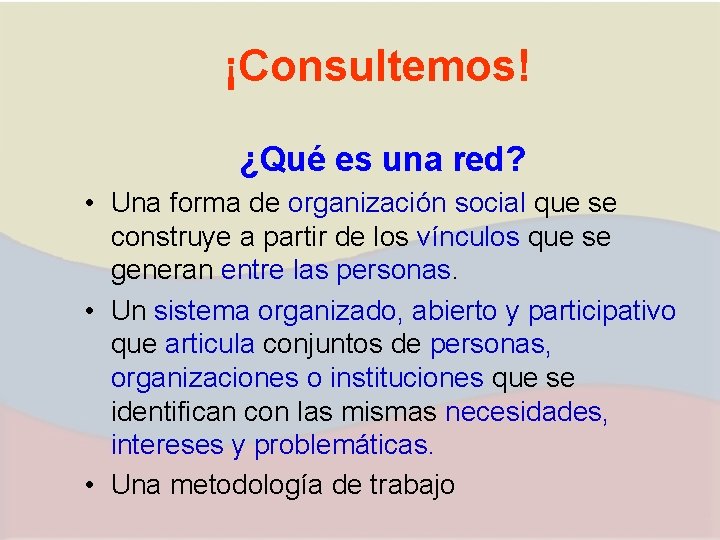 ¡Consultemos!

¿Qué es una red?

• Una forma de organización social que se construye a partir de los vínculos que se generan entre las personas.

• Un sistema organizado, abierto y participativo que articula conjuntos de personas, organizaciones o instituciones que se identifican con las mismas necesidades, intereses y problemáticas.

• Una metodología de trabajo